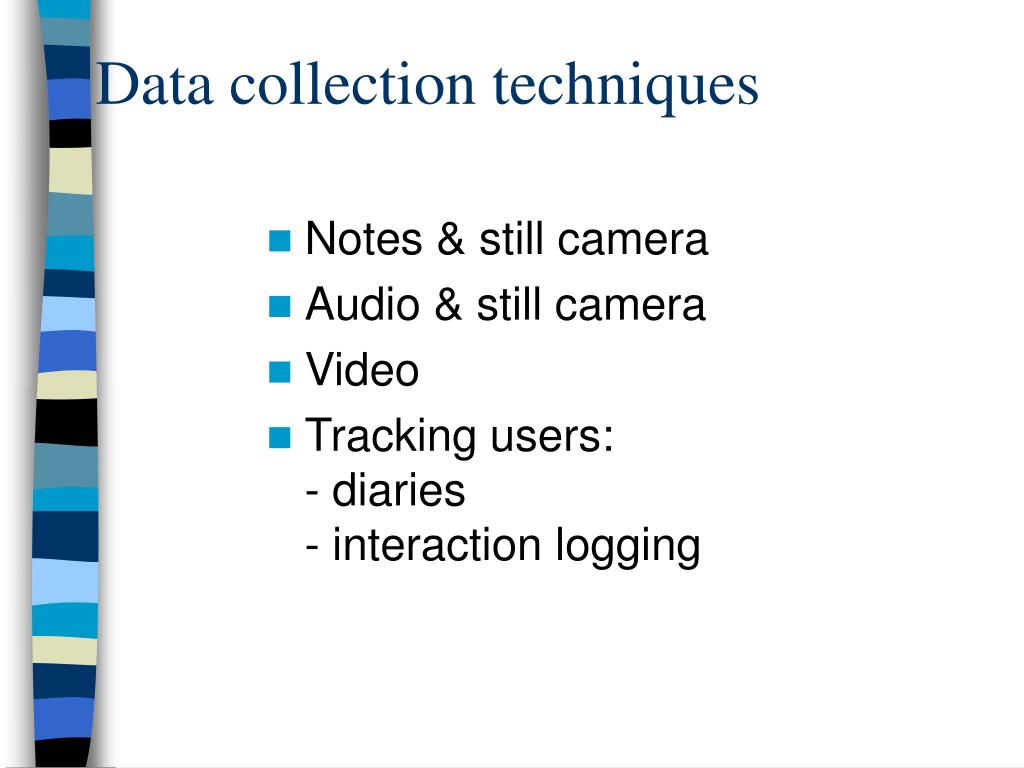 Data collection techniques

- Notes & still camera
- Audio & still camera
- Video
- Tracking users:
  - diaries
  - interaction logging